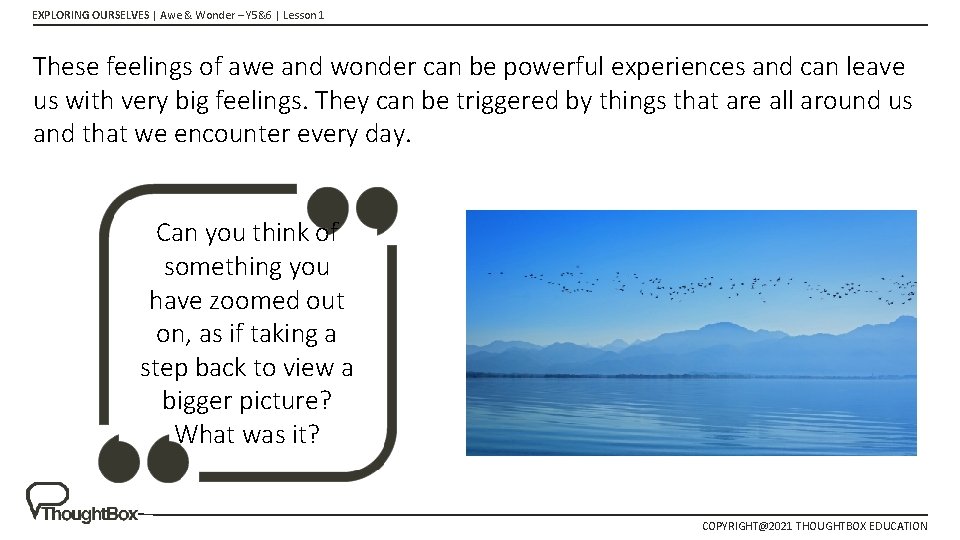 EXPLORING OURSELVES | Awe & Wonder – Y5&6 | Lesson 1

These feelings of awe and wonder can be powerful experiences and can leave us with very big feelings. They can be triggered by things that are all around us and that we encounter every day.

Can you think of something you have zoomed out on, as if taking a step back to view a bigger picture? What was it?

ThoughtBox

COPYRIGHT@2021 THOUGHTBOX EDUCATION